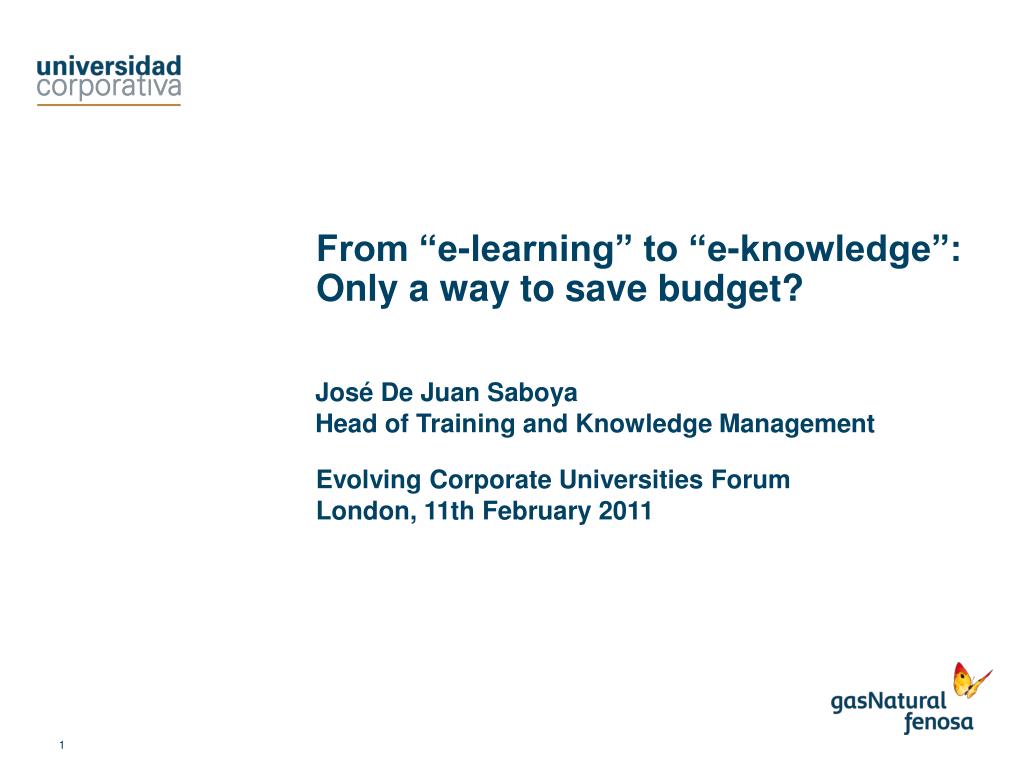 universidad
corporativa

From “e-learning” to “e-knowledge”: Only a way to save budget?

José De Juan Saboya
Head of Training and Knowledge Management

Evolving Corporate Universities Forum
London, 11th February 2011

gasNatural
fenosa

1